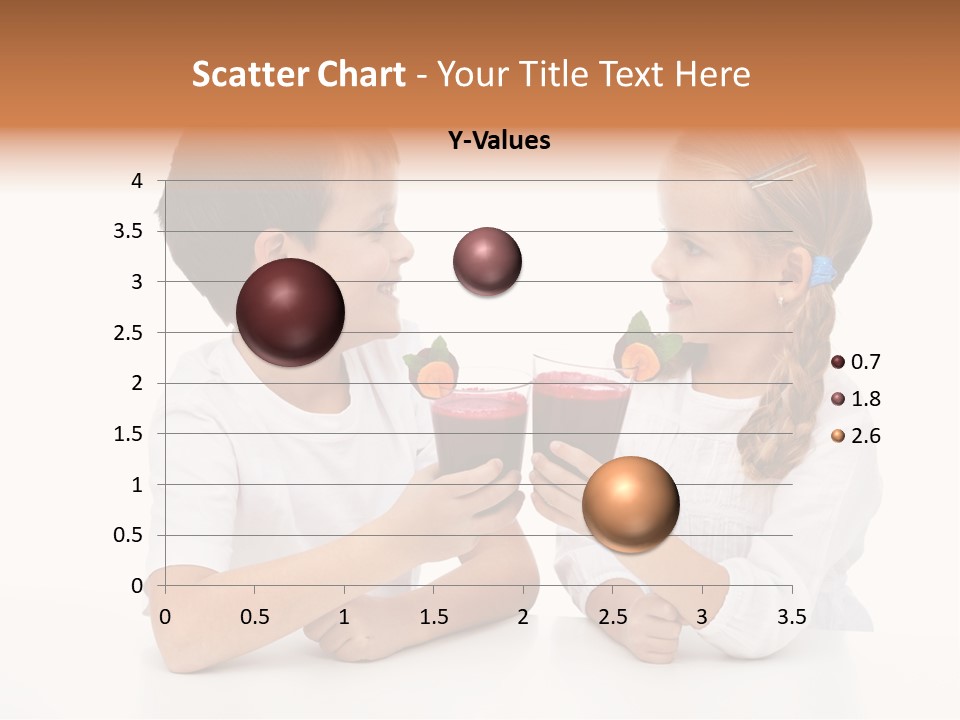 Scatter Chart - Your Title Text Here

Y-Values

4
3.5
3
2.5
2
1.5
1
0.5
0

0 0.5 1 1.5 2 2.5 3 3.5

0.7
1.8
2.6